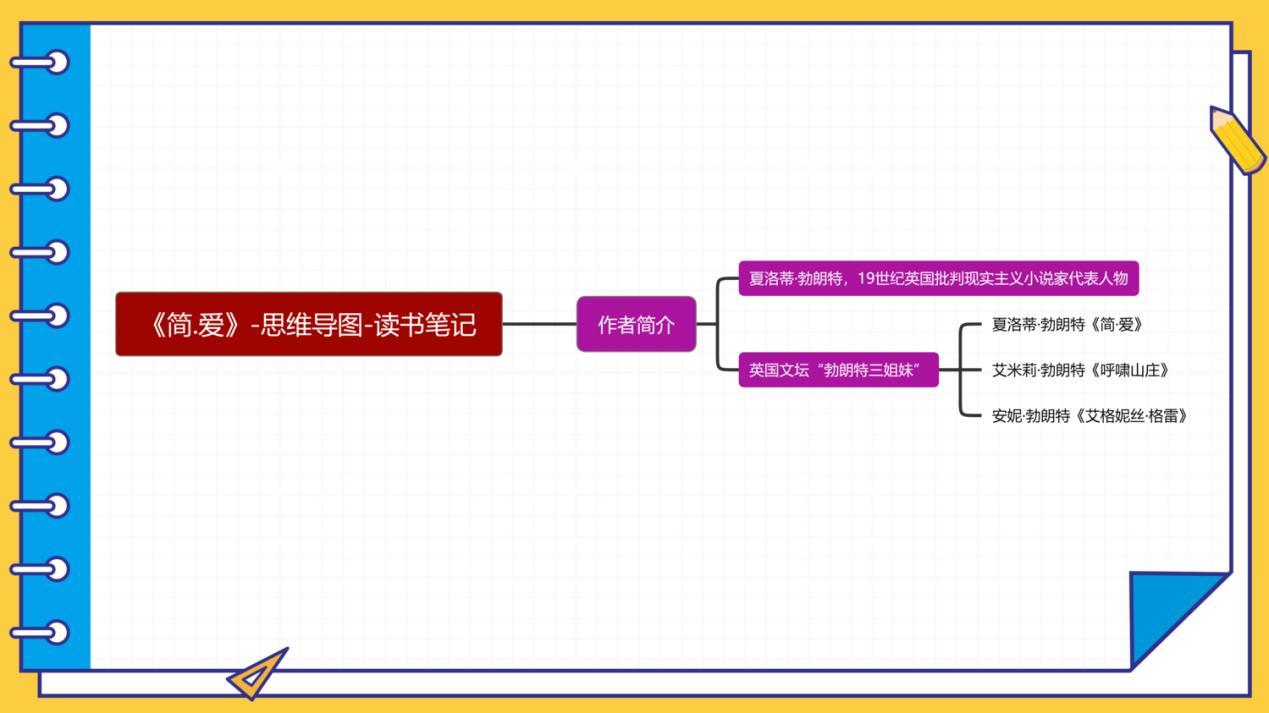 《简.爱》-思维导图-读书笔记

作者简介

夏洛蒂·勃朗特，19世纪英国批判现实主义小说家代表人物

英国文坛“勃朗特三姐妹”

夏洛蒂·勃朗特《简·爱》

艾米莉·勃朗特《呼啸山庄》

安妮·勃朗特《艾格妮丝·格雷》